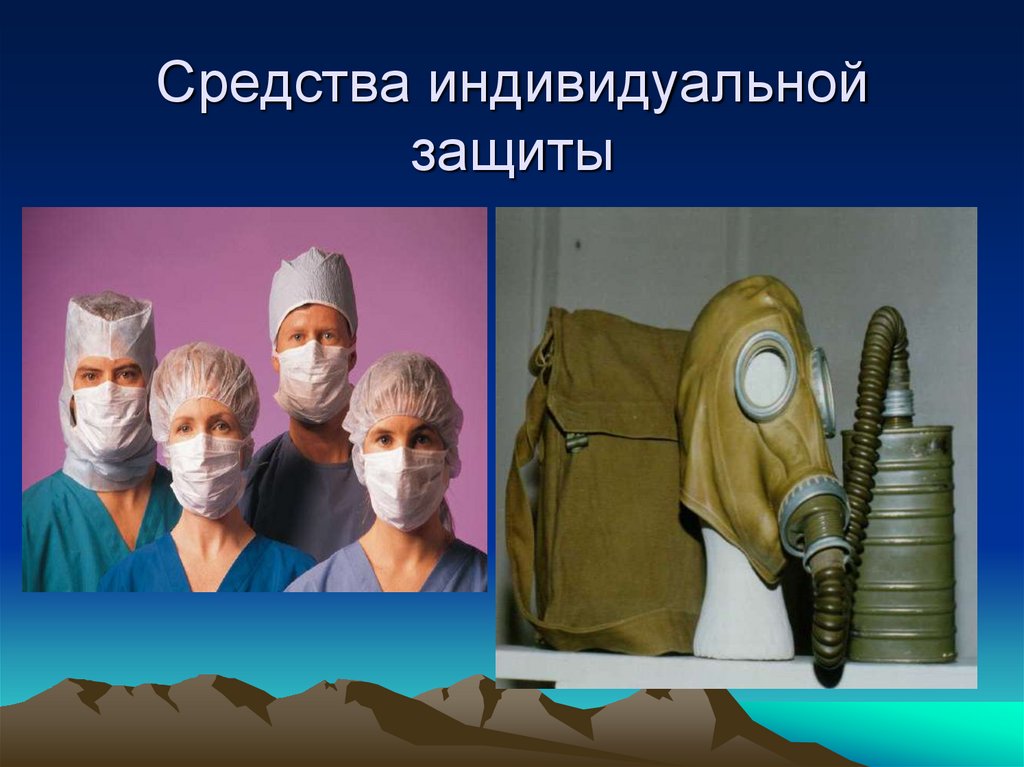 Средства индивидуальной защиты